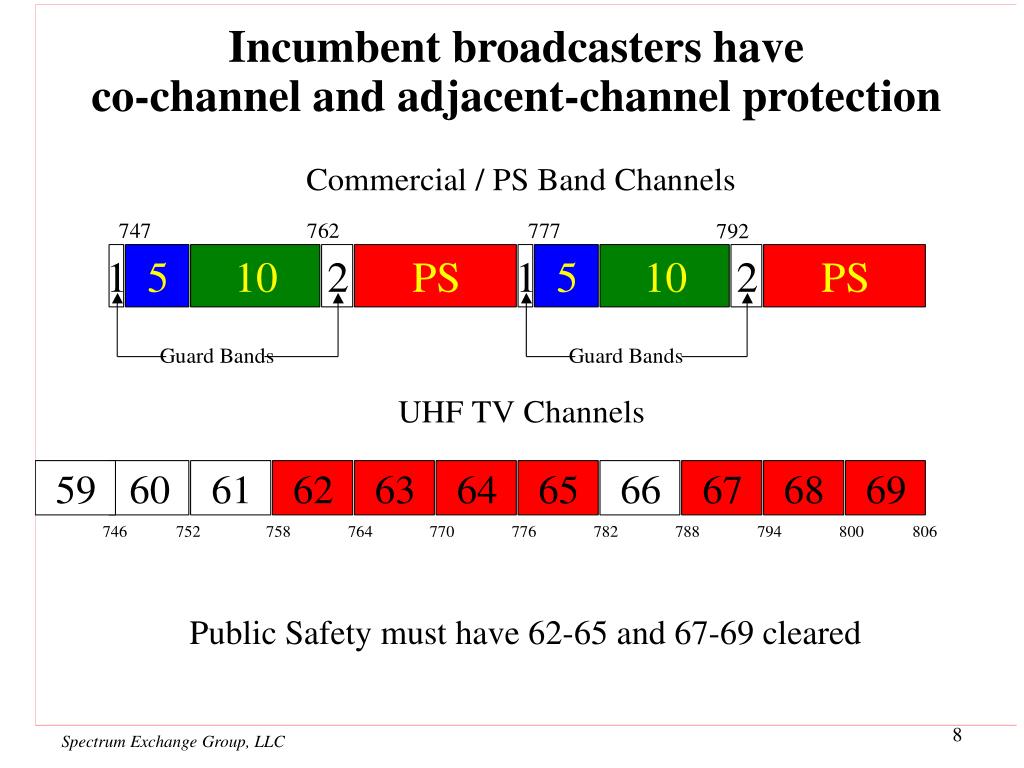 Incumbent broadcasters have co-channel and adjacent-channel protection

Commercial / PS Band Channels

747 762 777 792

1 5 10 2 PS 1 5 10 2 PS

Guard Bands Guard Bands

UHF TV Channels

59 60 61 62 63 64 65 66 67 68 69

746 752 758 764 770 776 782 788 794 800 806

Public Safety must have 62-65 and 67-69 cleared

Spectrum Exchange Group, LLC

8